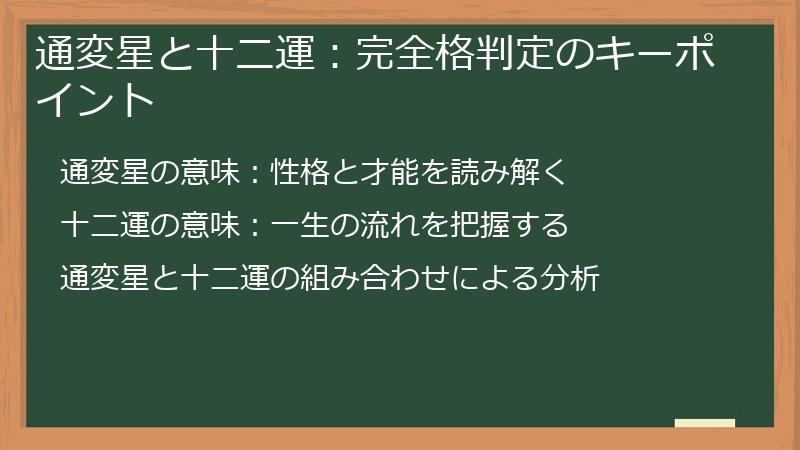 通変星と十二運：完全格判定のキーポイント

通変星の意味：性格と才能を読み解く

十二運の意味：一生の流れを把握する

通変星と十二運の組み合わせによる分析